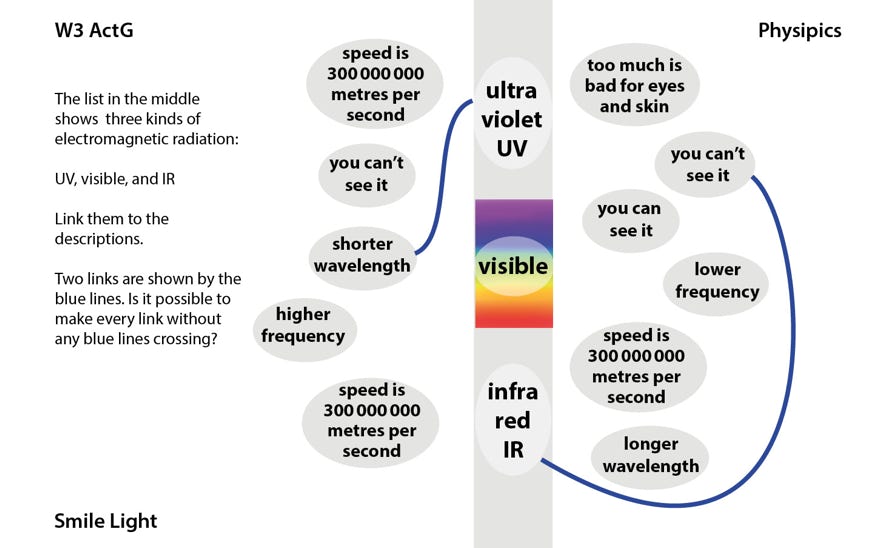 W3 ActG

Physipics

The list in the middle shows three kinds of electromagnetic radiation:

UV, visible, and IR

Link them to the descriptions.

Two links are shown by the blue lines. Is it possible to make every link without any blue lines crossing?

speed is 300 000 000 metres per second

you can't see it

shorter wavelength

higher frequency

speed is 300 000 000 metres per second

ultra violet UV

visible

infra red IR

too much is bad for eyes and skin

you can't see it

you can see it

lower frequency

speed is 300 000 000 metres per second

longer wavelength

Smile Light